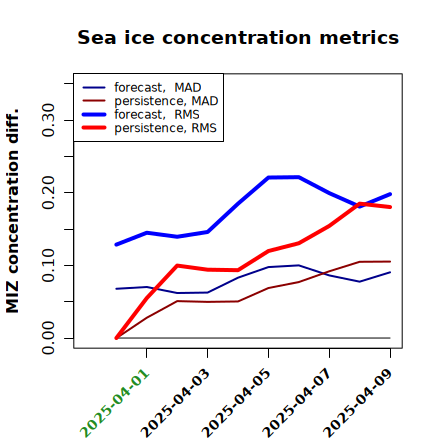 Sea ice concentration metrics

forecast, MAD
persistence, MAD
forecast, RMS
persistence, RMS

MIZ concentration diff.

0.00
0.10
0.20
0.30

2025-04-01
2025-04-03
2025-04-05
2025-04-07
2025-04-09